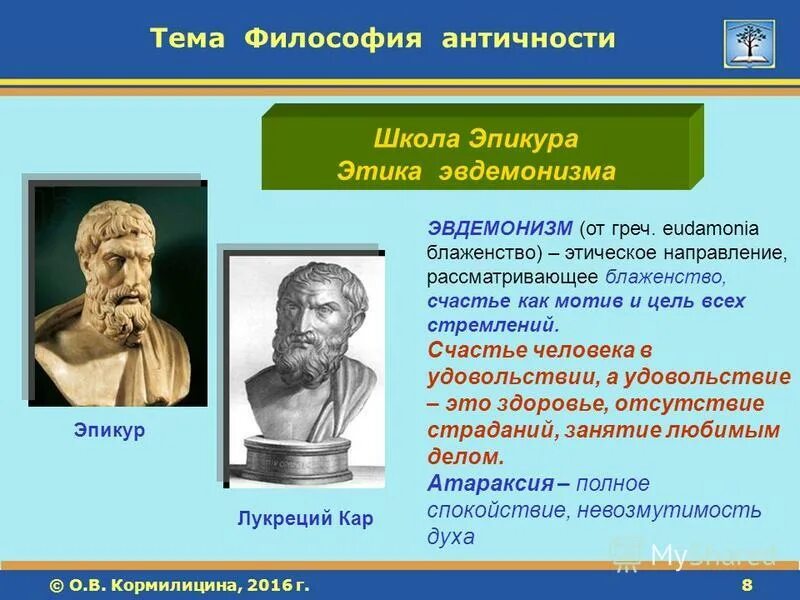 Тема Философия античности

Школа Эпикура
Этика эвдемонизма

Эпикур

Лукреций Кар

ЭВДЕМОНИЗМ (от греч. eudamonia блаженство) – этическое направление, рассматривающее блаженство, счастье как мотив и цель всех стремлений.
Счастье человека в удовольствии, а удовольствие – это здоровье, отсутствие страданий, занятие любимым делом.
Атараксия – полное спокойствие, невозмутимость духа

MyShared

© О.В. Кормилицина, 2016 г.

8